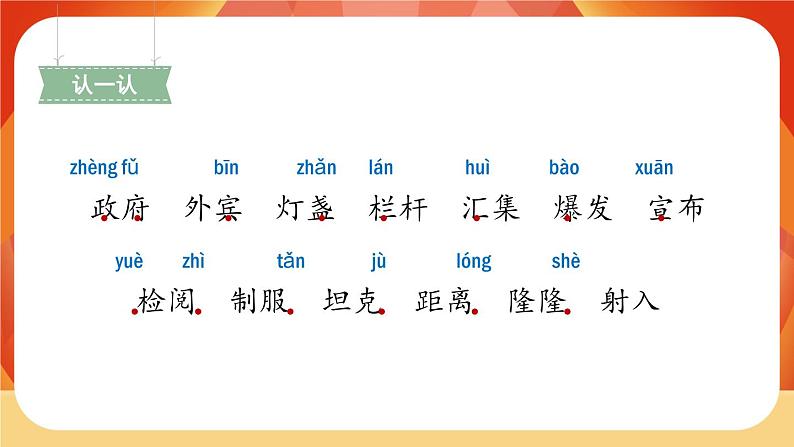 认一认

zhèng fǔ　bīn　zhǎn　lán　huì　bào　xuān

政府　外宾　灯盏　栏杆　汇集　爆发　宣布

yuè　zhì　tǎn　jù　lóng　shè

检阅　制服　坦克　距离　隆隆　射入